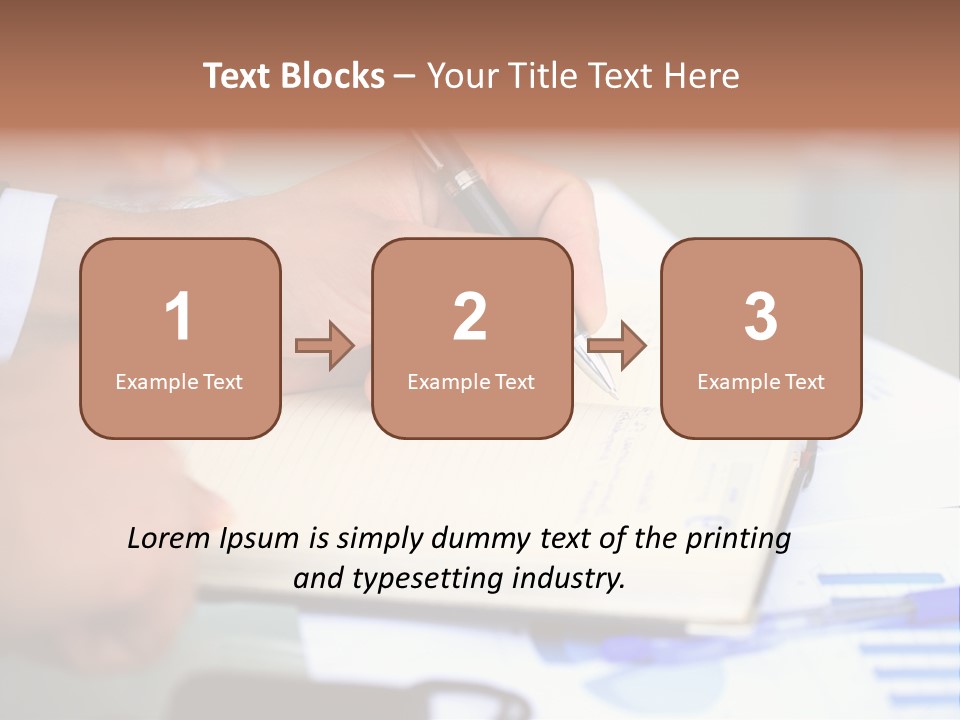 Text Blocks – Your Title Text Here

1
Example Text

2
Example Text

3
Example Text

Lorem Ipsum is simply dummy text of the printing and typesetting industry.